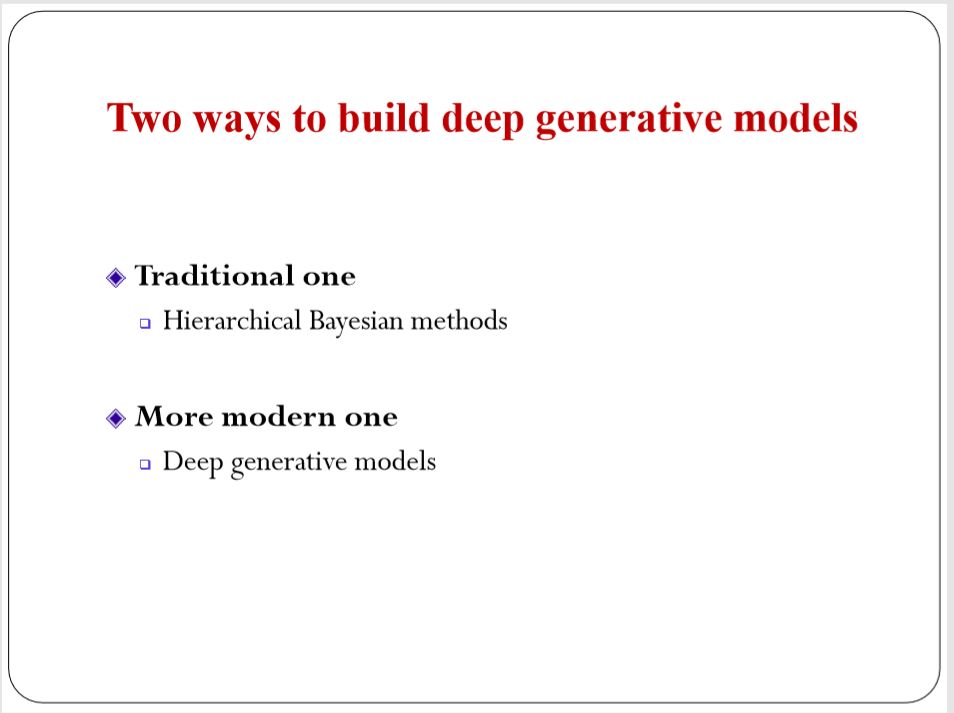 Two ways to build deep generative models

Traditional one

Hierarchical Bayesian methods

More modern one

Deep generative models